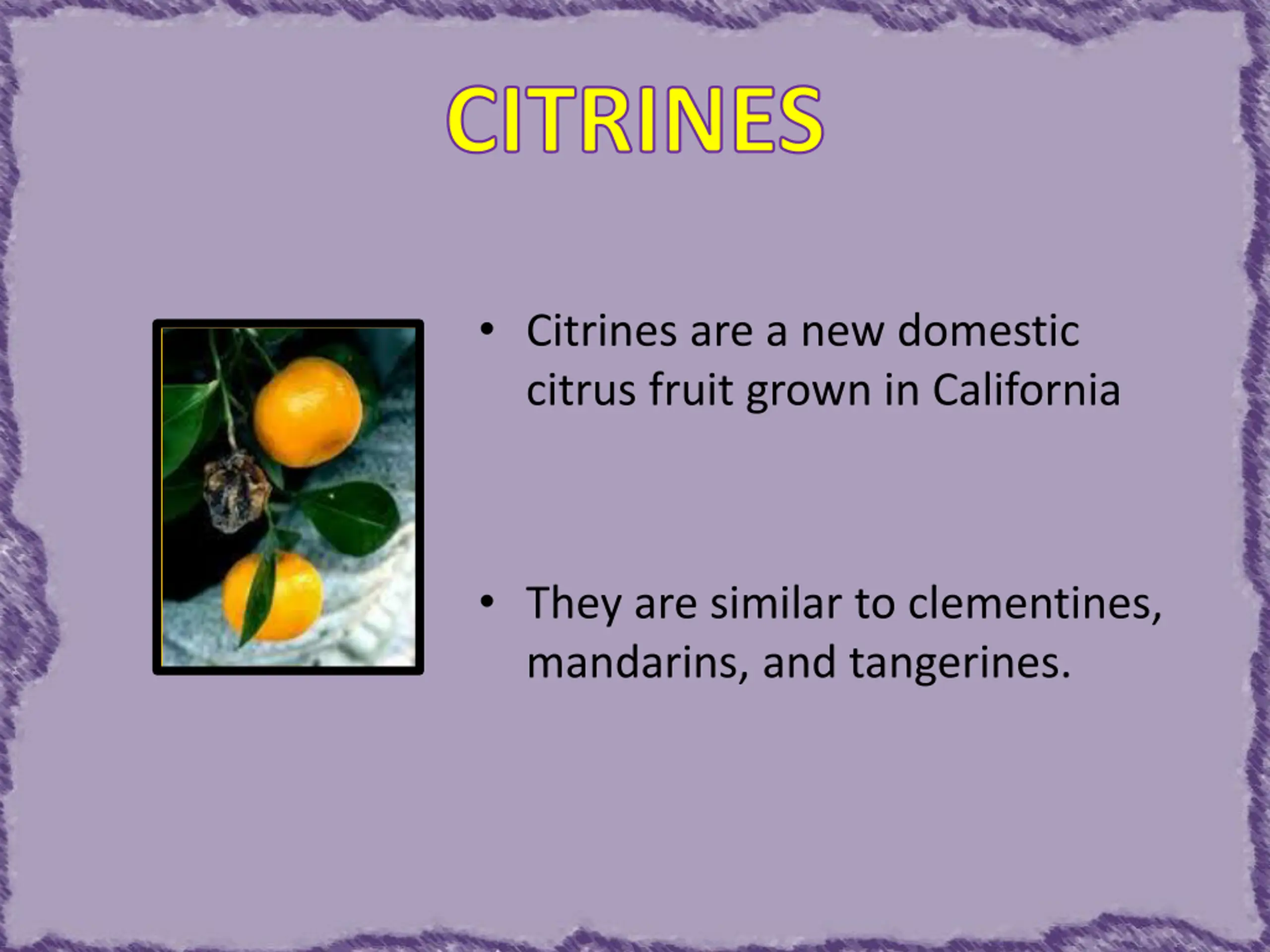 CITRINES

• Citrines are a new domestic citrus fruit grown in California

• They are similar to clementines, mandarins, and tangerines.